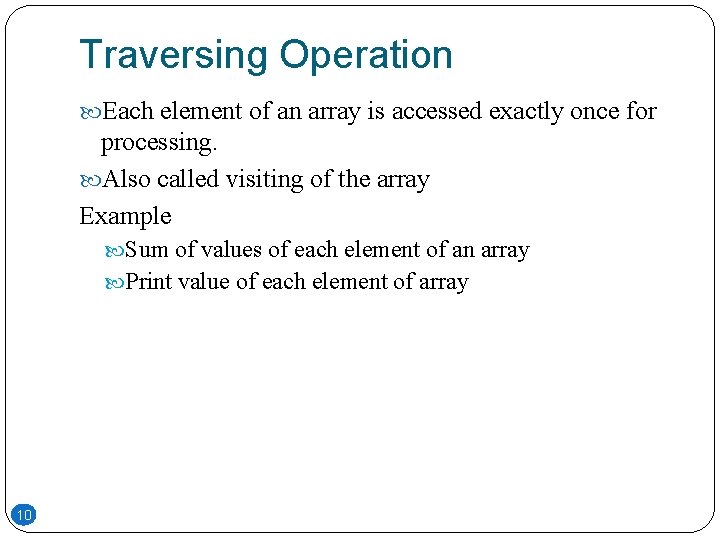 Traversing Operation

Each element of an array is accessed exactly once for processing.

Also called visiting of the array

Example

Sum of values of each element of an array

Print value of each element of array

10